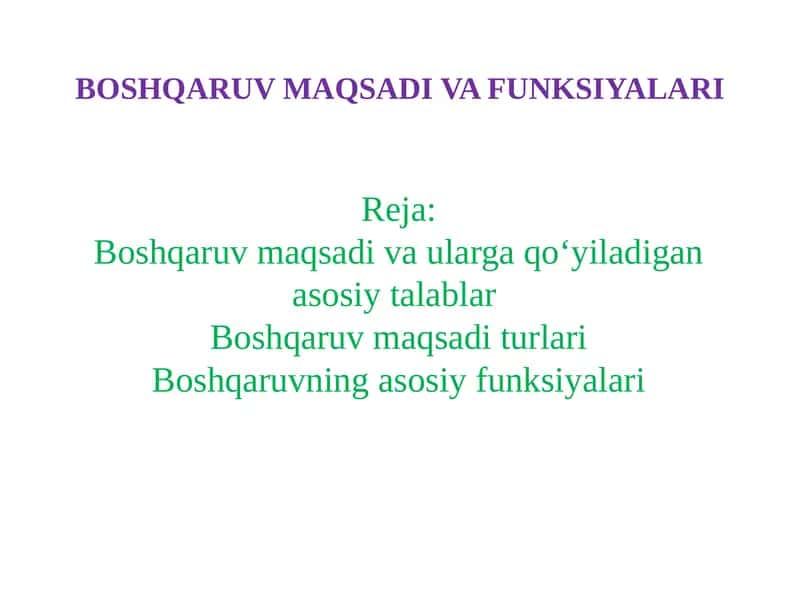 BOSHQARUV MAQSADI VA FUNKSIYALARI

Reja:
Boshqaruv maqsadi va ularga qo‘yiladigan asosiy talablar
Boshqaruv maqsadi turlari
Boshqaruvning asosiy funksiyalari